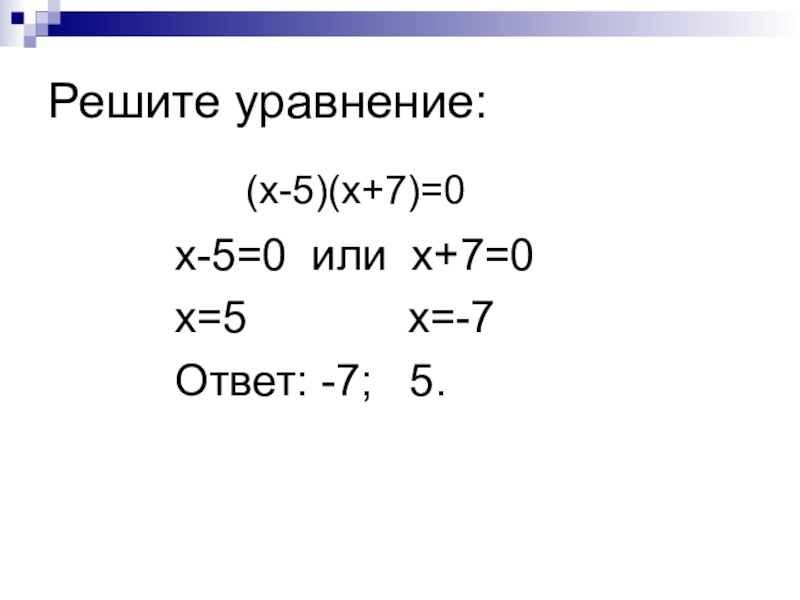 Решите уравнение:

$(x-5)(x+7)=0$

$x-5=0$ или $x+7=0$

$x=5$ $x=-7$

Ответ: -7; 5.